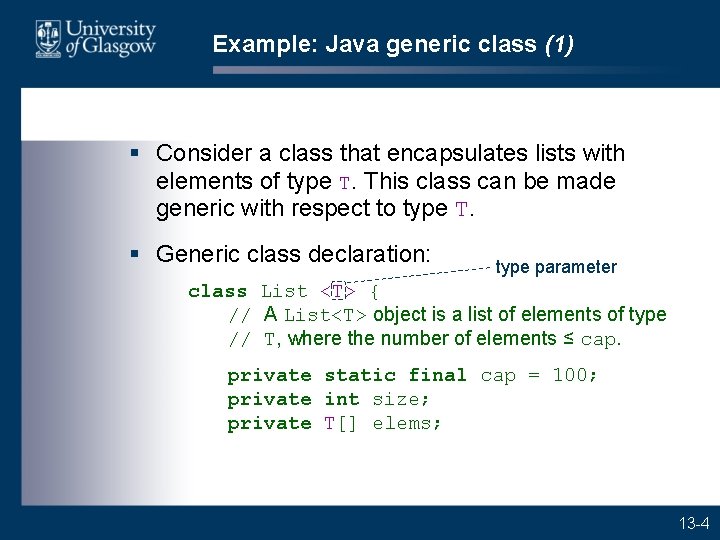 University of Glasgow

Example: Java generic class (1)

▪ Consider a class that encapsulates lists with elements of type T. This class can be made generic with respect to type T.

▪ Generic class declaration:

type parameter

class List <T> {
    // A List<T> object is a list of elements of type
    // T, where the number of elements ≤ cap.

    private static final cap = 100;
    private int size;
    private T[] elems;

13-4